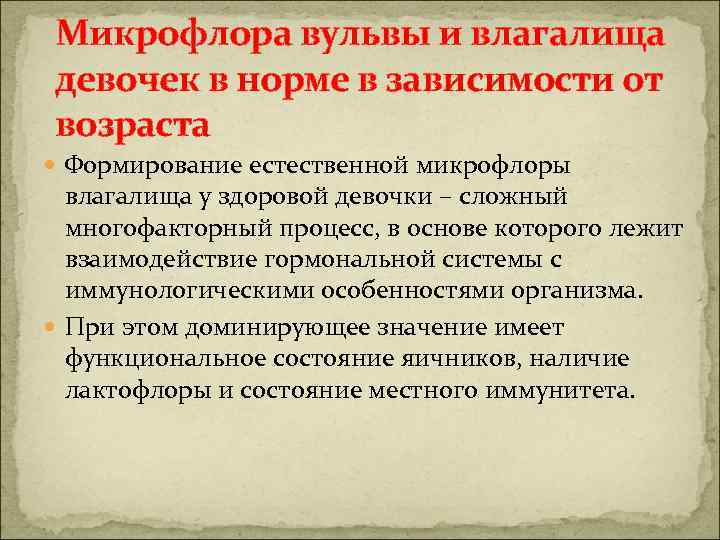 Микрофлора вульвы и влагалища девочек в норме в зависимости от возраста

Формирование естественной микрофлоры влагалища у здоровой девочки – сложный многофакторный процесс, в основе которого лежит взаимодействие гормональной системы с иммунологическими особенностями организма.

При этом доминирующее значение имеет функциональное состояние яичников, наличие лактофлоры и состояние местного иммунитета.